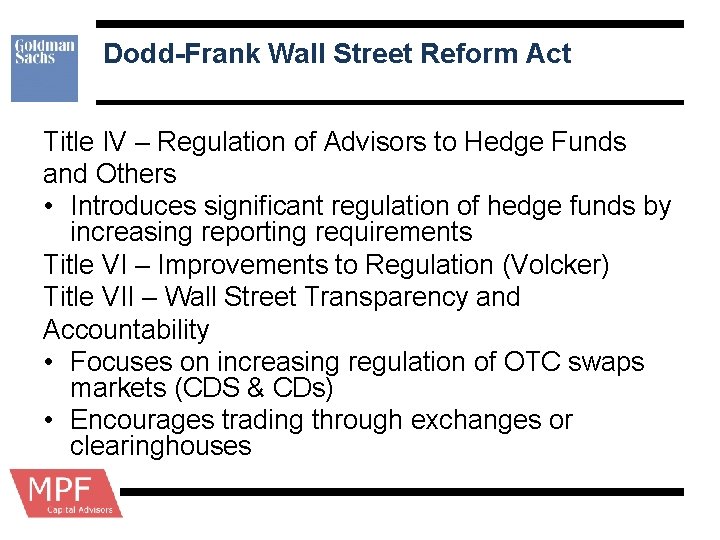 Goldman Sachs

Dodd-Frank Wall Street Reform Act

Title IV – Regulation of Advisors to Hedge Funds and Others

• Introduces significant regulation of hedge funds by increasing reporting requirements

Title VI – Improvements to Regulation (Volcker)

Title VII – Wall Street Transparency and Accountability

• Focuses on increasing regulation of OTC swaps markets (CDS & CDs)
• Encourages trading through exchanges or clearinghouses

MPF
Capital Advisors